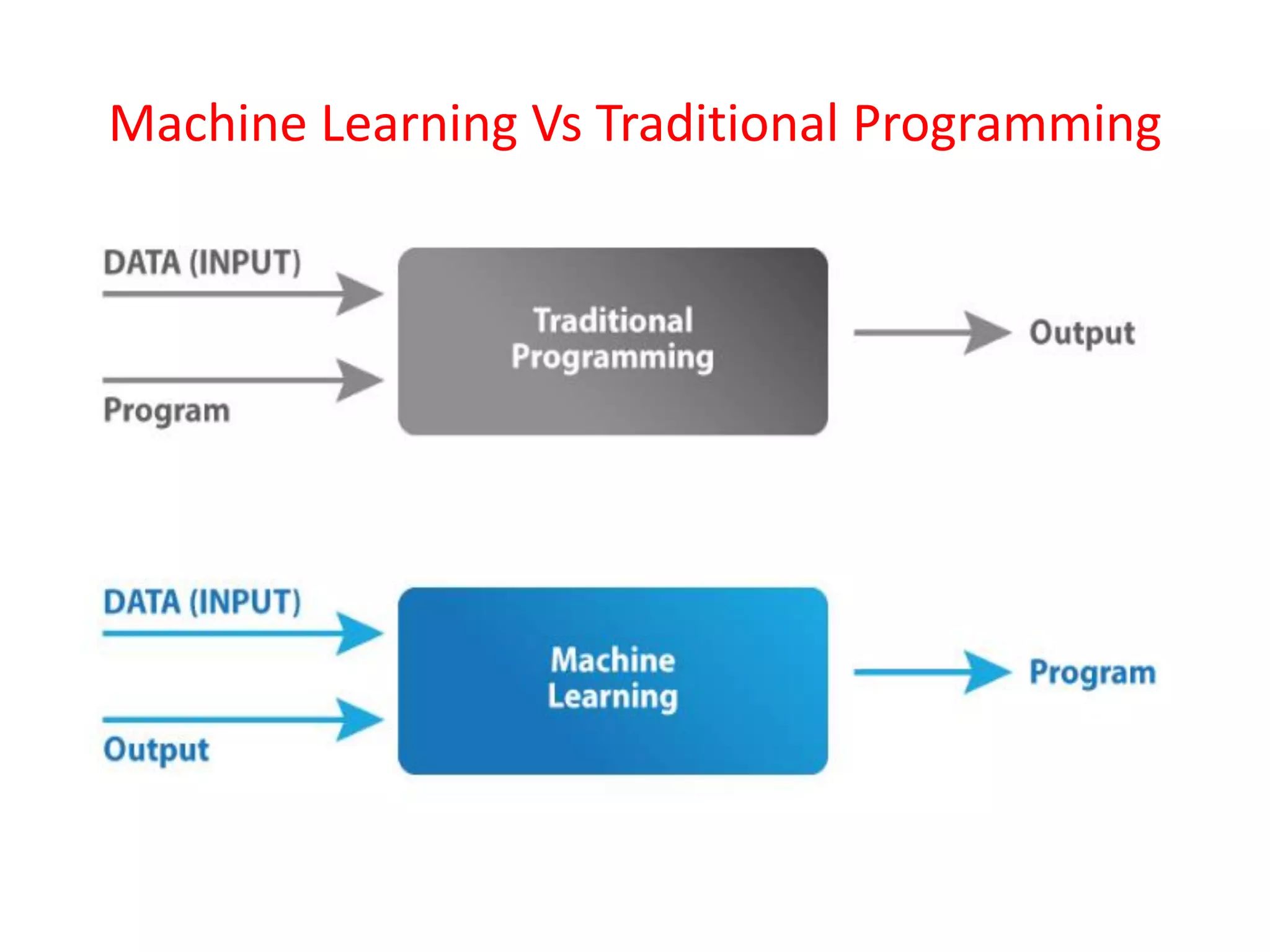 Machine Learning Vs Traditional Programming

DATA (INPUT)

Program

Traditional Programming

Output

DATA (INPUT)

Output

Machine Learning

Program